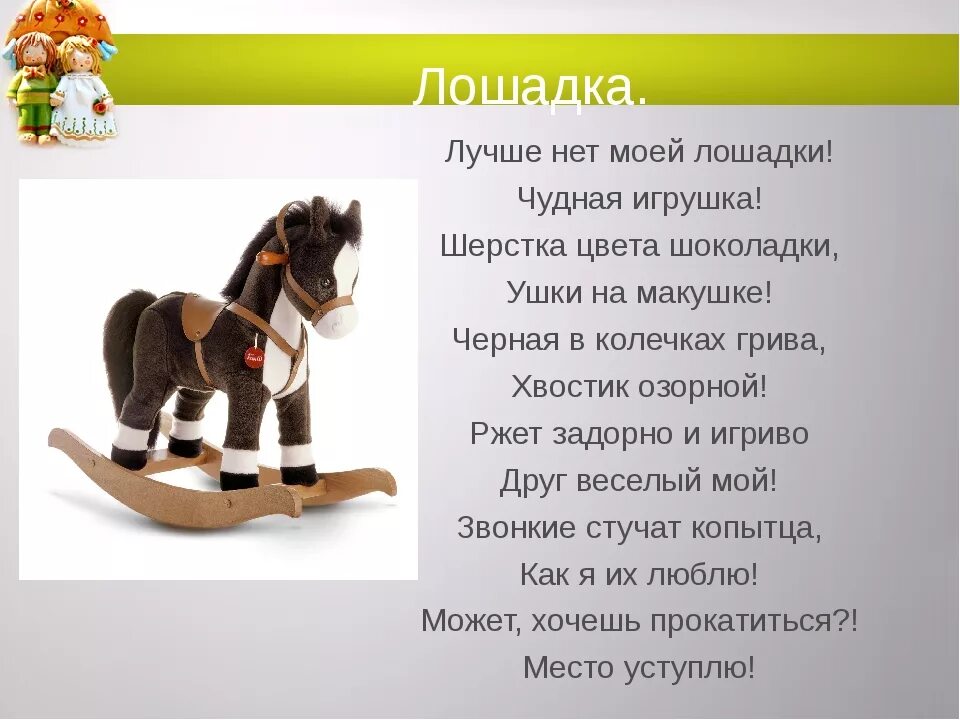 Лошадка.

Лучше нет моей лошадки!
Чудная игрушка!
Шерстка цвета шоколадки,
Ушки на макушке!
Черная в колечках грива,
Хвостик озорной!
Ржет задорно и игриво
Друг веселый мой!
Звонкие стучат копытца,
Как я их люблю!
Может, хочешь прокатиться?!
Место уступлю!